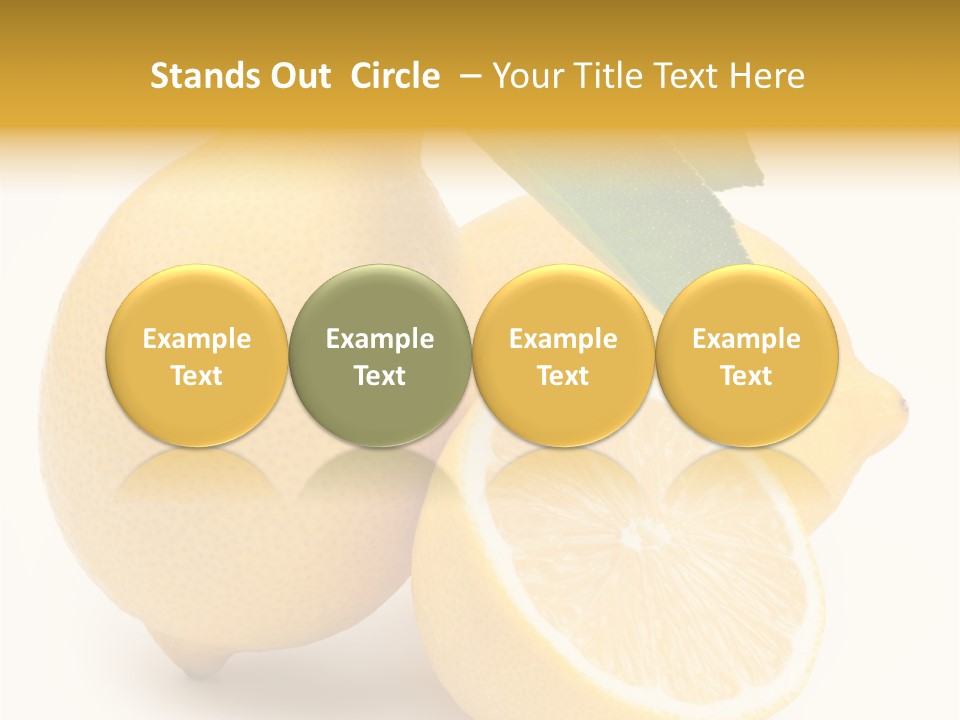 Stands Out Circle – Your Title Text Here

Example Text

Example Text

Example Text

Example Text